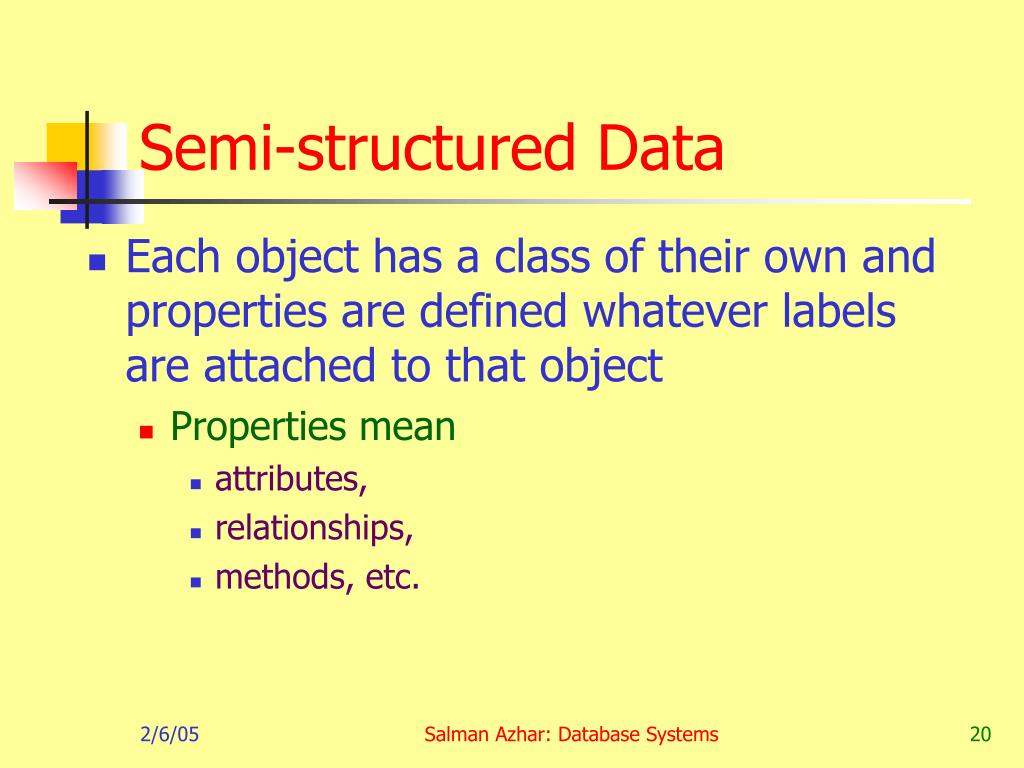 Semi-structured Data

Each object has a class of their own and properties are defined whatever labels are attached to that object

Properties mean

attributes,

relationships,

methods, etc.

2/6/05

Salman Azhar: Database Systems

20